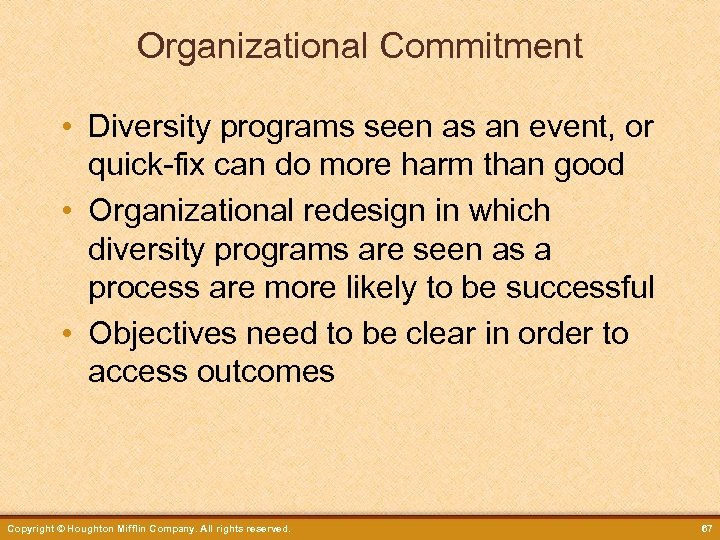 Organizational Commitment

• Diversity programs seen as an event, or quick-fix can do more harm than good
• Organizational redesign in which diversity programs are seen as a process are more likely to be successful
• Objectives need to be clear in order to access outcomes

Copyright © Houghton Mifflin Company. All rights reserved.

67